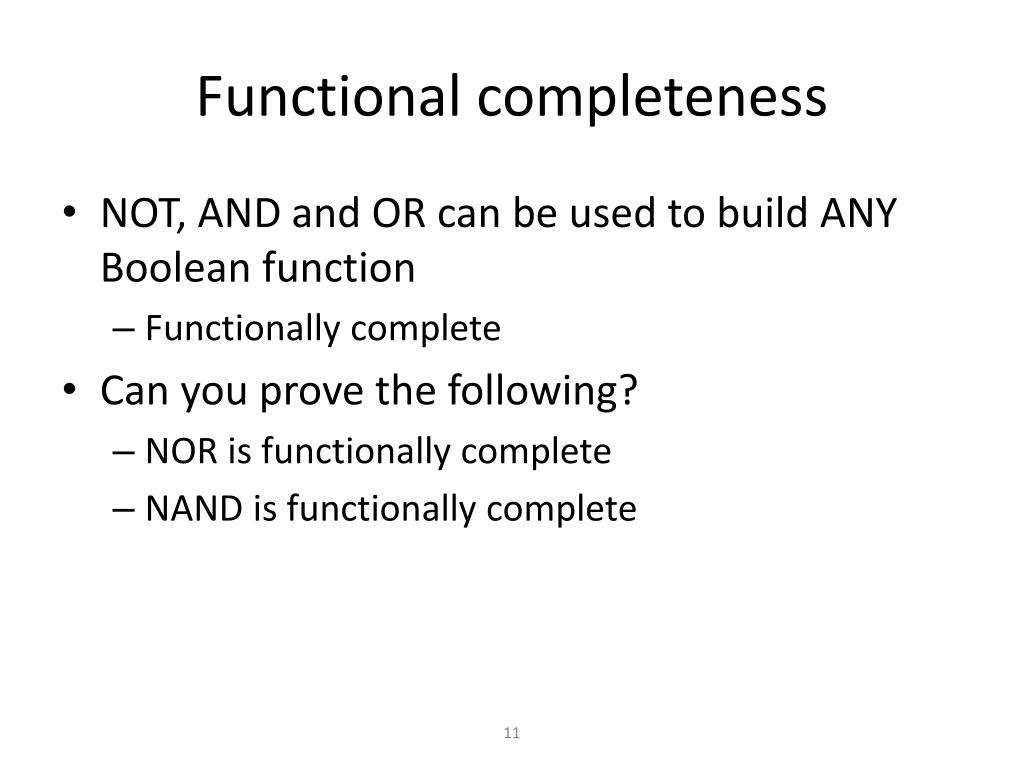 Functional completeness

• NOT, AND and OR can be used to build ANY Boolean function
– Functionally complete
• Can you prove the following?
– NOR is functionally complete
– NAND is functionally complete

11